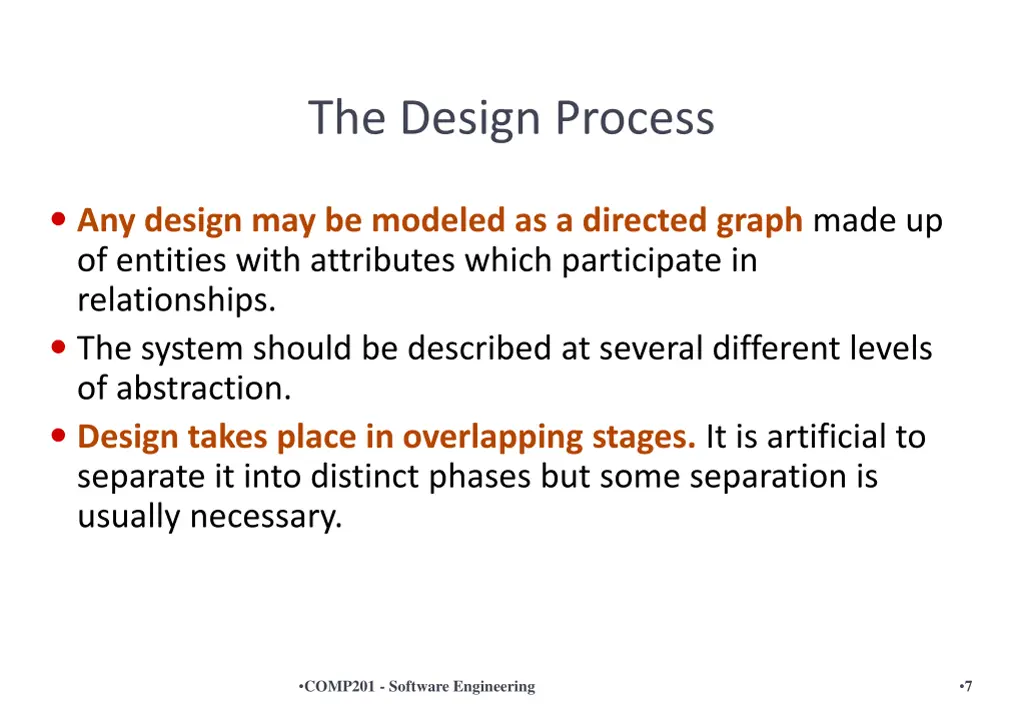 The Design Process

• Any design may be modeled as a directed graph made up of entities with attributes which participate in relationships.

• The system should be described at several different levels of abstraction.

• Design takes place in overlapping stages. It is artificial to separate it into distinct phases but some separation is usually necessary.

•COMP201 - Software Engineering

•7